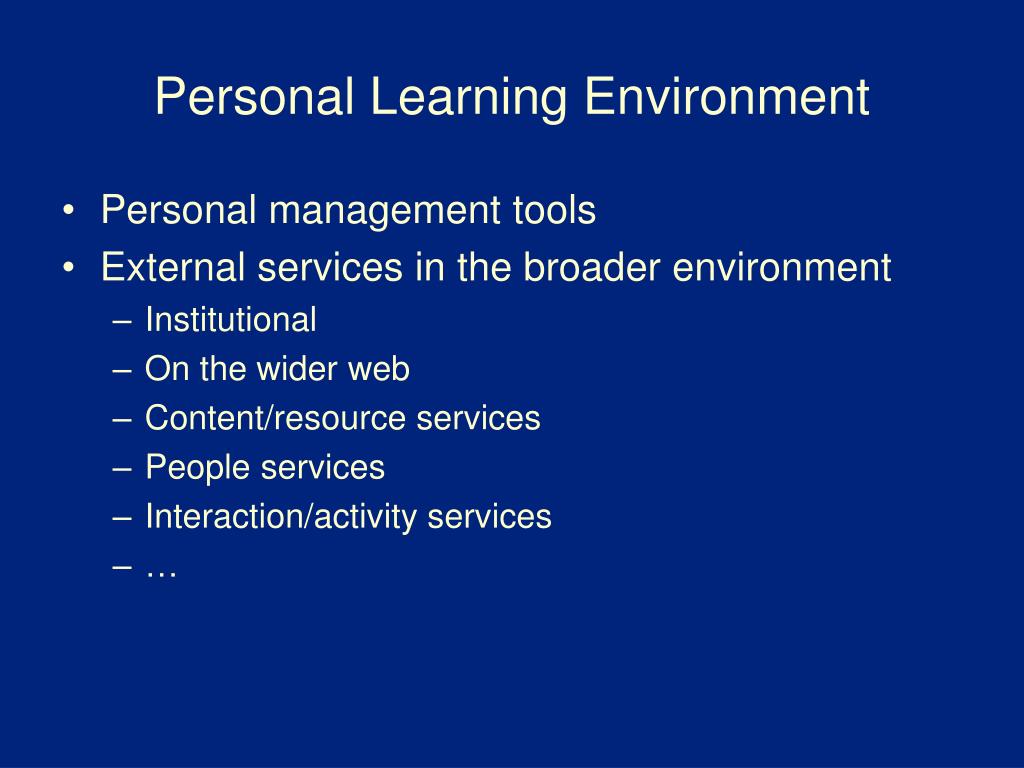 Personal Learning Environment

• Personal management tools
• External services in the broader environment
– Institutional
– On the wider web
– Content/resource services
– People services
– Interaction/activity services
– …